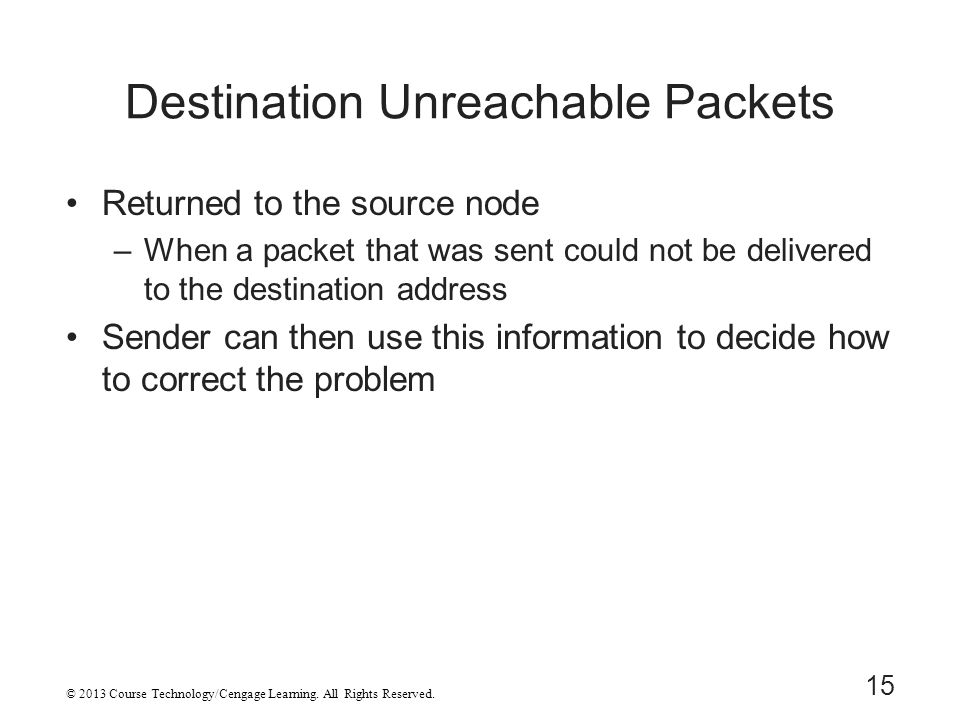 Destination Unreachable Packets

• Returned to the source node
– When a packet that was sent could not be delivered to the destination address

• Sender can then use this information to decide how to correct the problem

© 2013 Course Technology/Cengage Learning. All Rights Reserved.

15